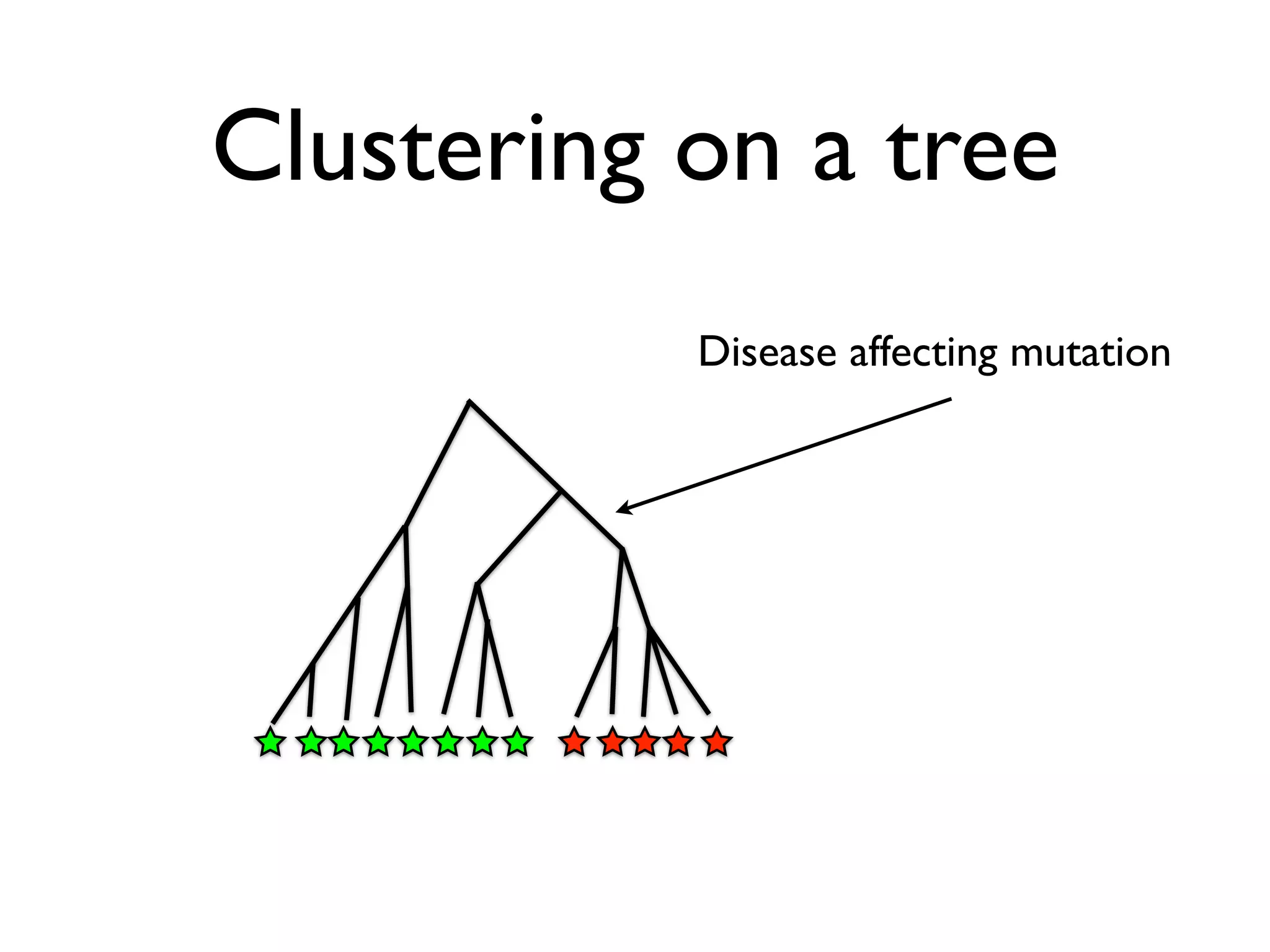 Clustering on a tree

Disease affecting mutation